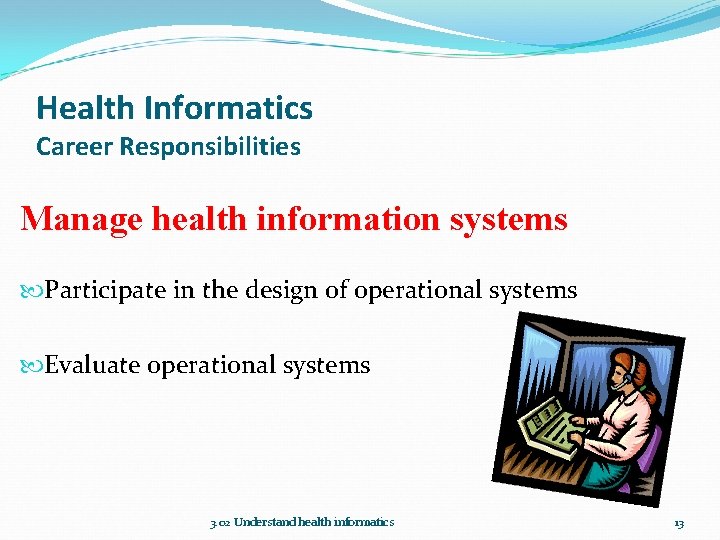 Health Informatics
Career Responsibilities

Manage health information systems

Participate in the design of operational systems

Evaluate operational systems

3.02 Understand health informatics

13